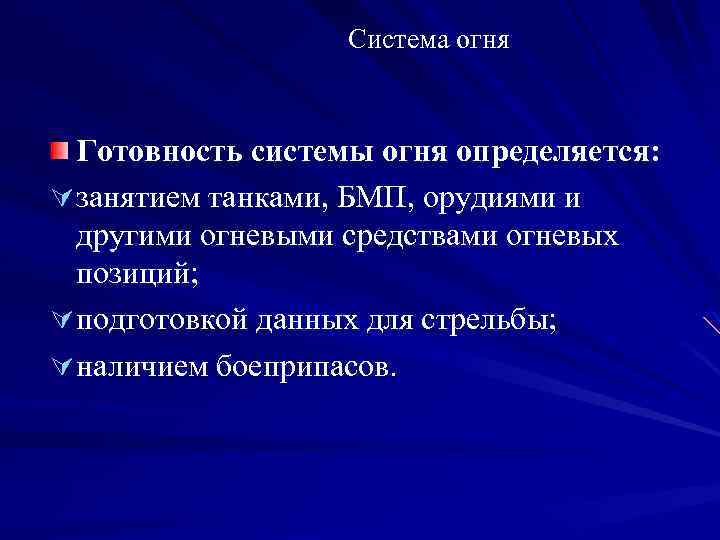 Система огня

Готовность системы огня определяется:

занятием танками, БМП, орудиями и другими огневыми средствами огневых позиций;

подготовкой данных для стрельбы;

наличием боеприпасов.